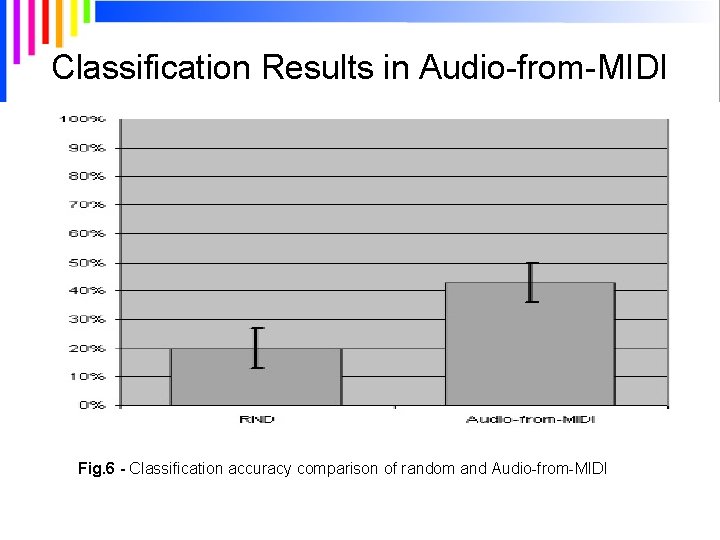 Classification Results in Audio-from-MIDI

100%
90%
80%
70%
60%
50%
40%
30%
20%
10%
0%

RND
Audio-from-MIDI

Fig.6 - Classification accuracy comparison of random and Audio-from-MIDI